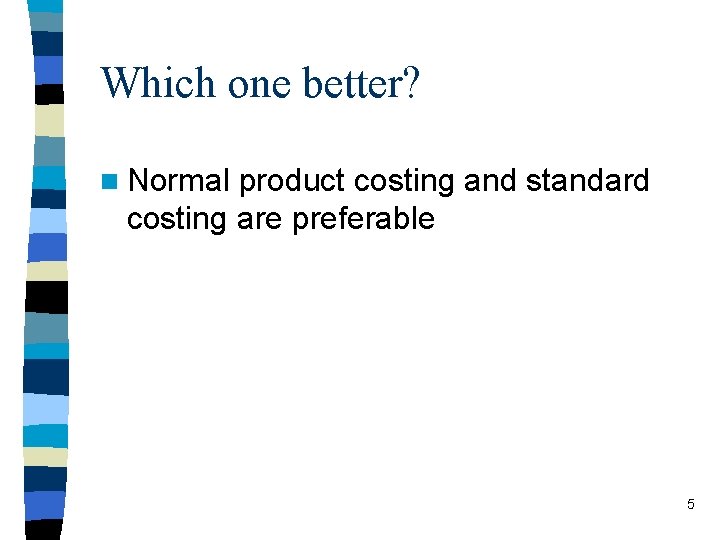 Which one better?

Normal product costing and standard costing are preferable

5